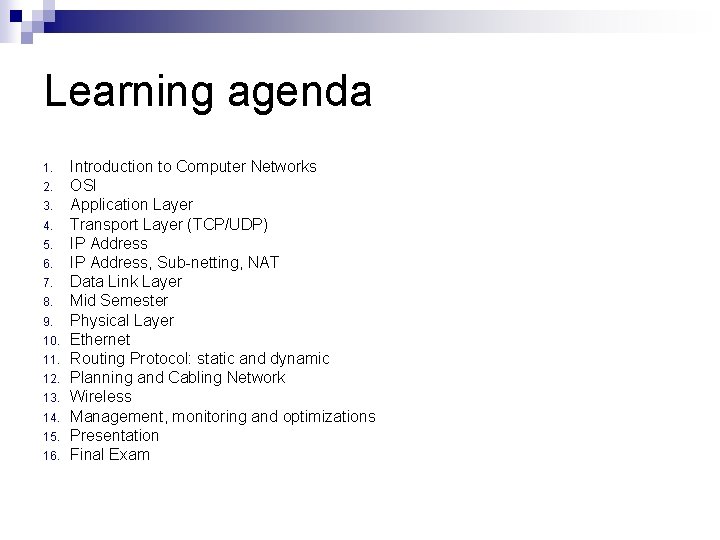 Learning agenda

1. Introduction to Computer Networks
2. OSI
3. Application Layer
4. Transport Layer (TCP/UDP)
5. IP Address
6. IP Address, Sub-netting, NAT
7. Data Link Layer
8. Mid Semester
9. Physical Layer
10. Ethernet
11. Routing Protocol: static and dynamic
12. Planning and Cabling Network
13. Wireless
14. Management, monitoring and optimizations
15. Presentation
16. Final Exam